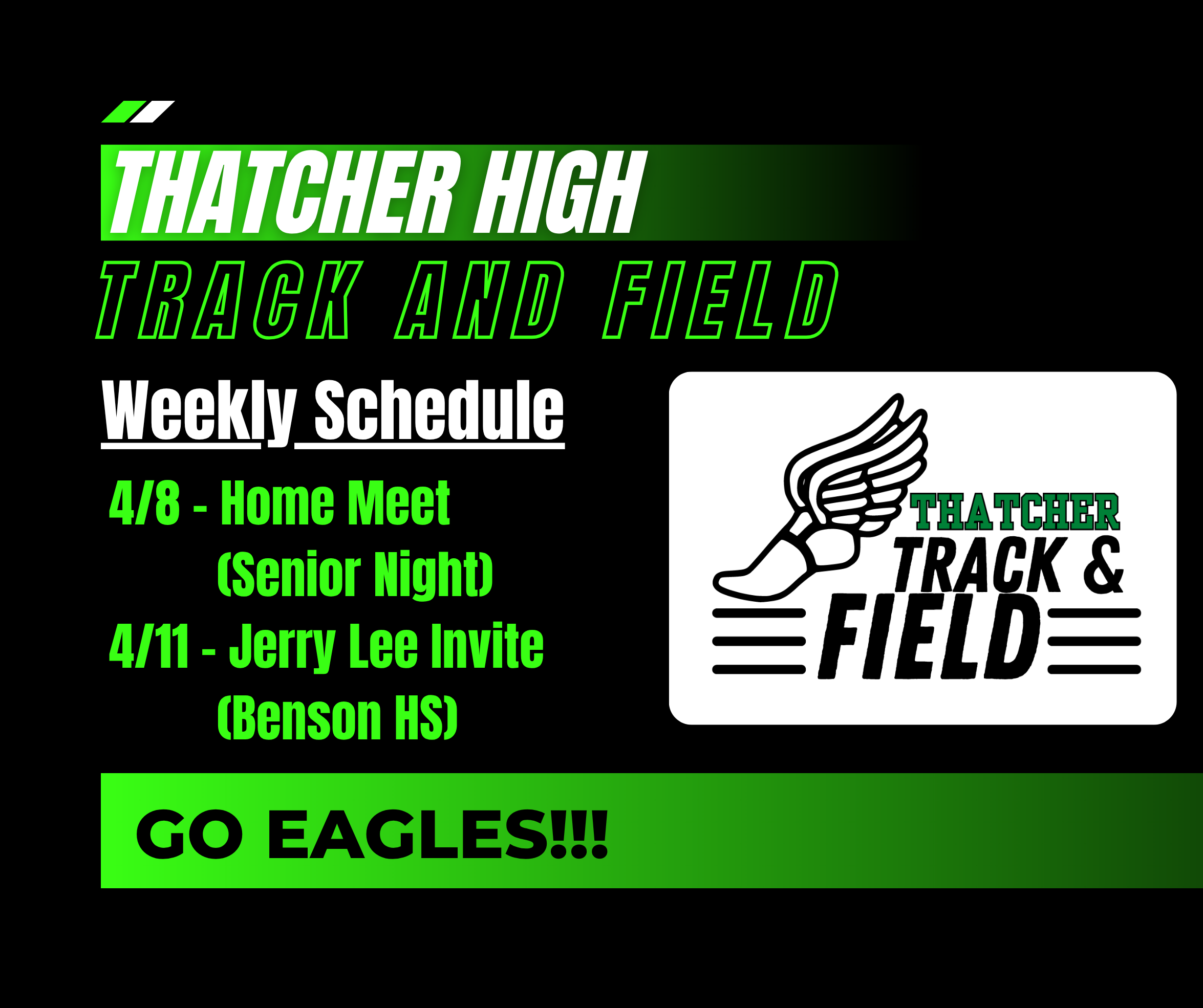 THATCHER HIGH
TRACK AND FIELD

Weekly Schedule

4/8 - Home Meet
(Senior Night)
4/11 - Jerry Lee Invite
(Benson HS)

THATCHER
TRACK &
FIELD

GO EAGLES!!!